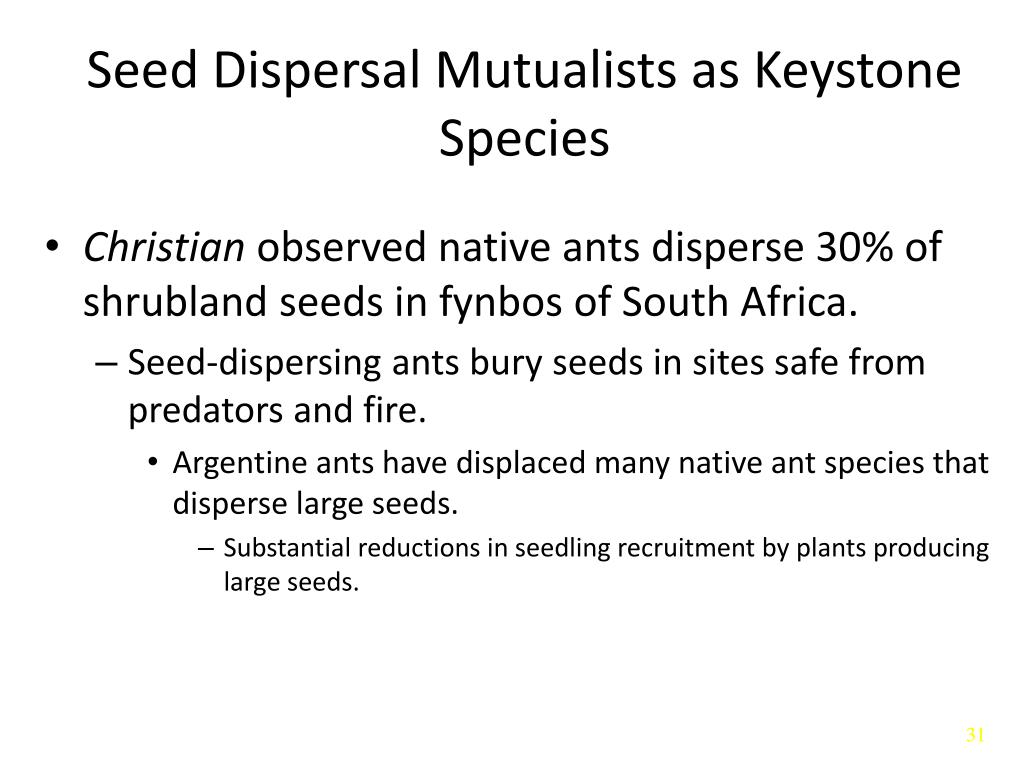 Seed Dispersal Mutualists as Keystone Species

• Christian observed native ants disperse 30% of shrubland seeds in fynbos of South Africa.

– Seed-dispersing ants bury seeds in sites safe from predators and fire.

• Argentine ants have displaced many native ant species that disperse large seeds.

– Substantial reductions in seedling recruitment by plants producing large seeds.

31